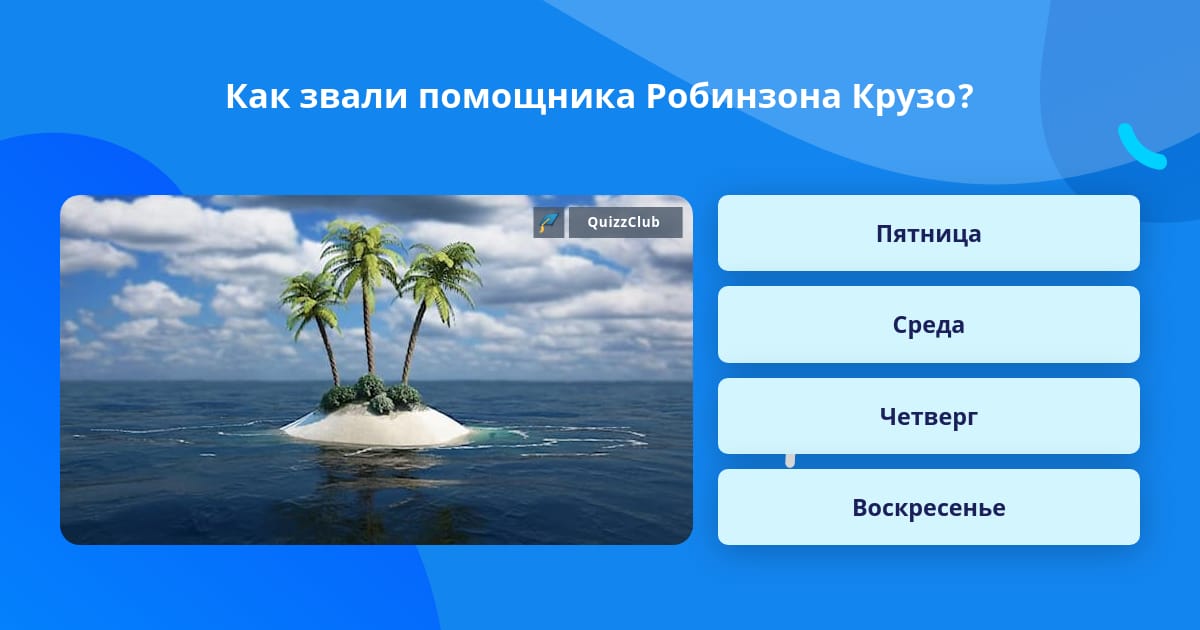 Как звали помощника Робинзона Крузо?

QuizzClub

Пятница

Среда

Четверг

Воскресенье